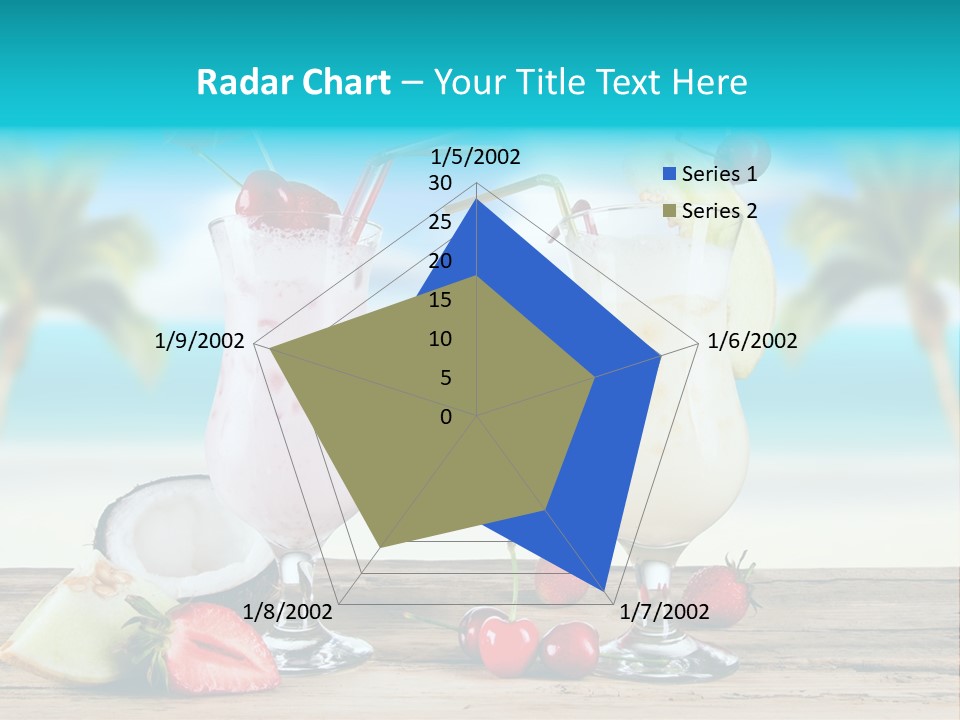 Radar Chart – Your Title Text Here

1/5/2002
30
25
20
15
10
5
0
1/6/2002
1/7/2002
1/8/2002
1/9/2002

Series 1
Series 2